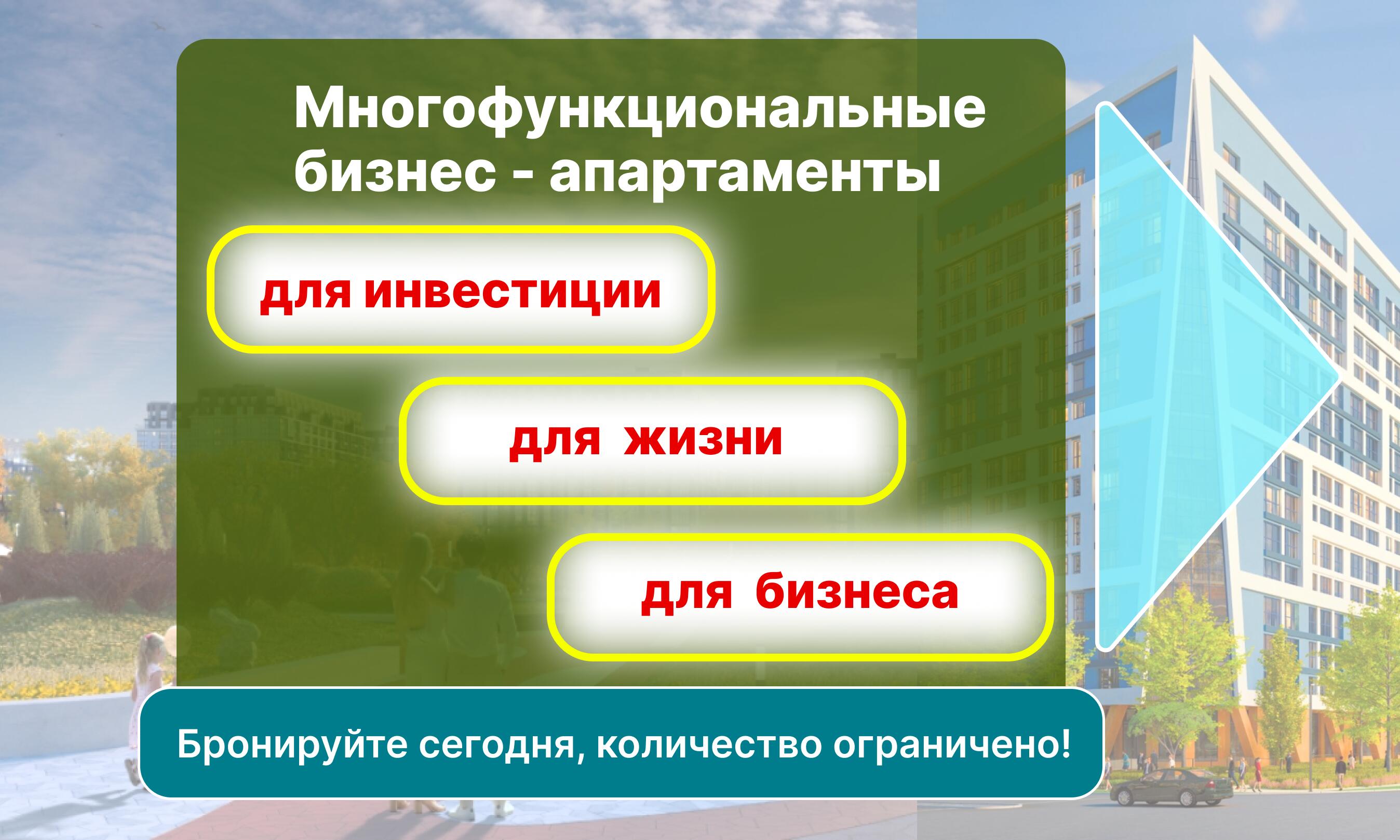 Многофункциональные бизнес - апартаменты

для инвестиции

для жизни

для бизнеса

Бронируйте сегодня, количество ограничено!